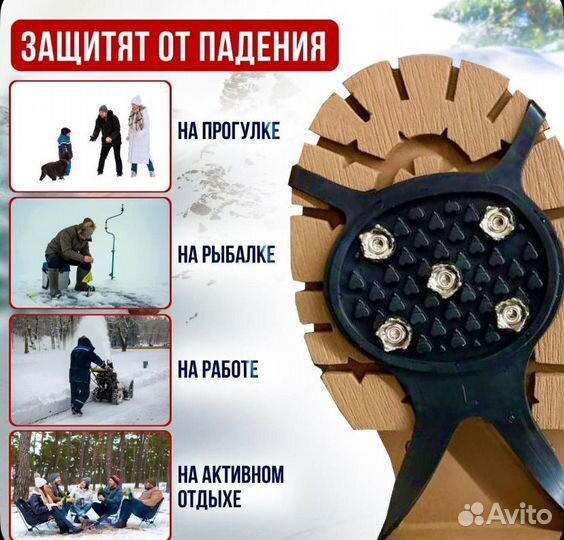 ЗАЩИТЯТ ОТ ПАДЕНИЯ

НА ПРОГУЛКЕ

НА РЫБАЛКЕ

НА РАБОТЕ

НА АКТИВНОМ ОТДЫХЕ

Avito